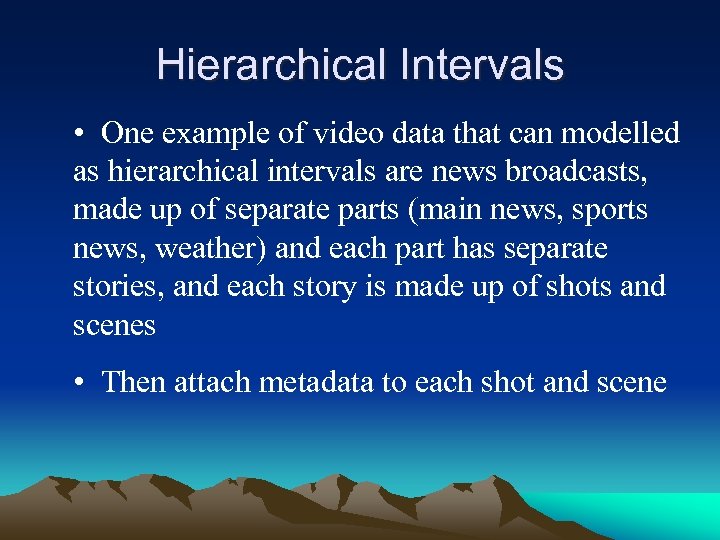 Hierarchical Intervals

• One example of video data that can modelled as hierarchical intervals are news broadcasts, made up of separate parts (main news, sports news, weather) and each part has separate stories, and each story is made up of shots and scenes

• Then attach metadata to each shot and scene